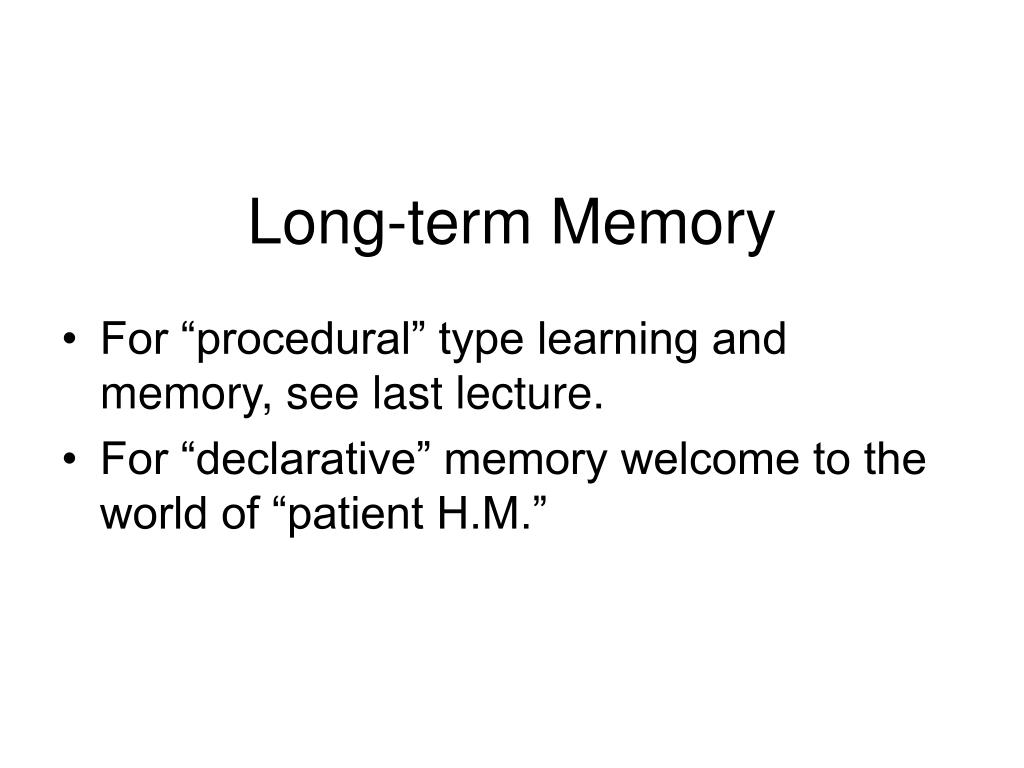 Long-term Memory

• For “procedural” type learning and memory, see last lecture.
• For “declarative” memory welcome to the world of “patient H.M.”